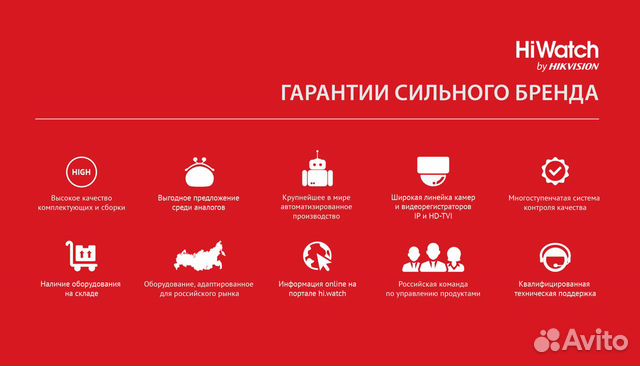 HiWatch
by HIKVISION

ГАРАНТИИ СИЛЬНОГО БРЕНДА

HIGH

Высокое качество комплектующих и сборки

Выгодное предложение среди аналогов

Крупнейшее в мире автоматизированное производство

Широкая линейка камер и видеорегистраторов IP и HD-TVI

Многоступенчатая система контроля качества

Наличие оборудования на складе

Оборудование, адаптированное для российского рынка

Информация online на портале hi.watch

Российская команда по управлению продуктами

Квалифицированная техническая поддержка

Avito